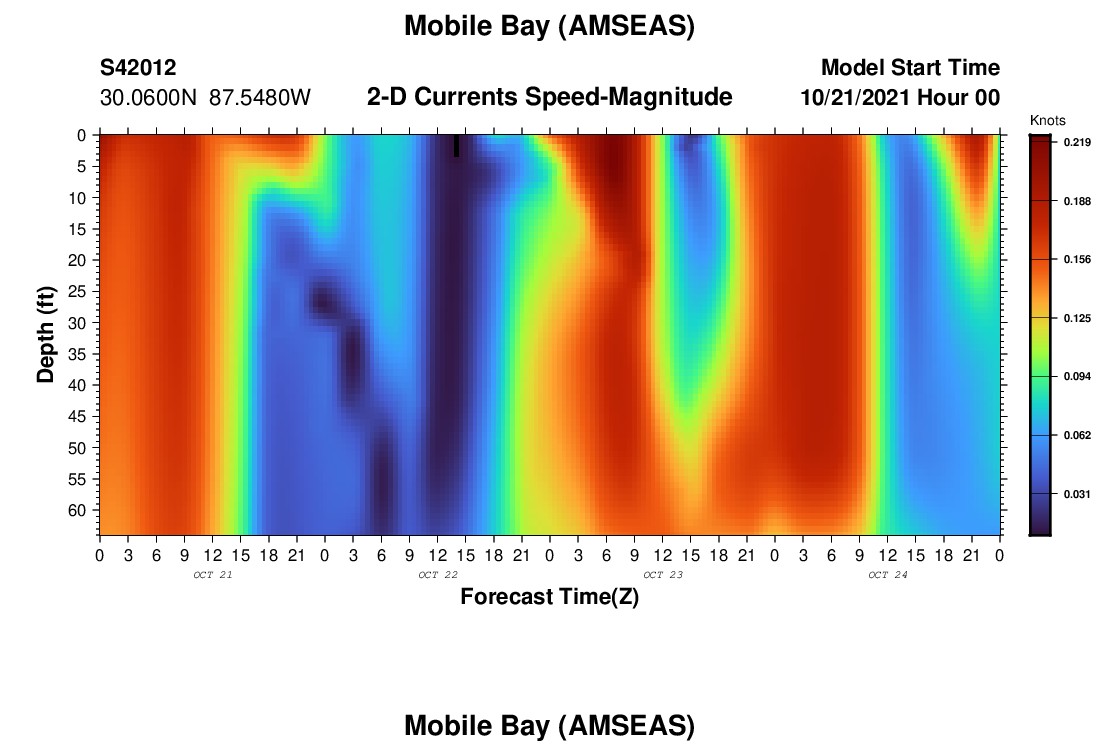 Mobile Bay (AMSEAS)

S42012
30.0600N 87.5480W

2-D Currents Speed-Magnitude

Model Start Time
10/21/2021 Hour 00

Knots
0.219
0.188
0.156
0.125
0.094
0.062
0.031

Depth (ft)
0
5
10
15
20
25
30
35
40
45
50
55
60

0 3 6 9 12 15 18 21 0 3 6 9 12 15 18 21 0 3 6 9 12 15 18 21 0 3 6 9 12 15 18 21 0
OCT 21
OCT 22
OCT 23
OCT 24

Forecast Time(Z)

Mobile Bay (AMSEAS)